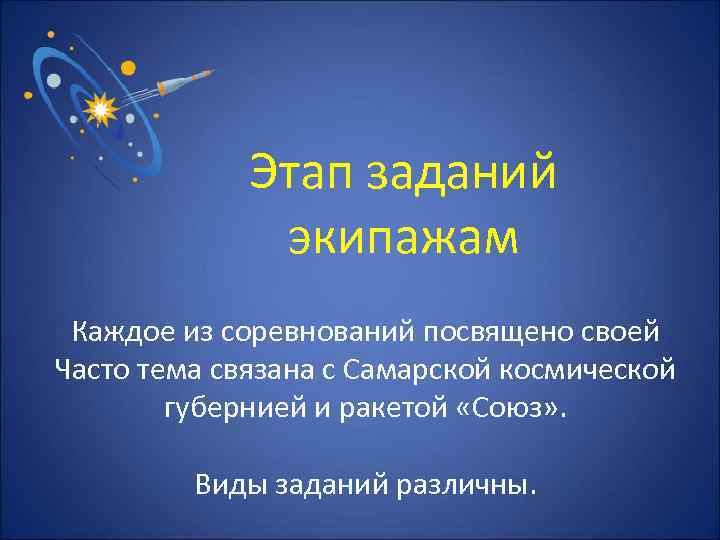 Этап заданий экипажам

Каждое из соревнований посвящено своей Часто тема связана с Самарской космической губернией и ракетой «Союз».

Виды заданий различны.